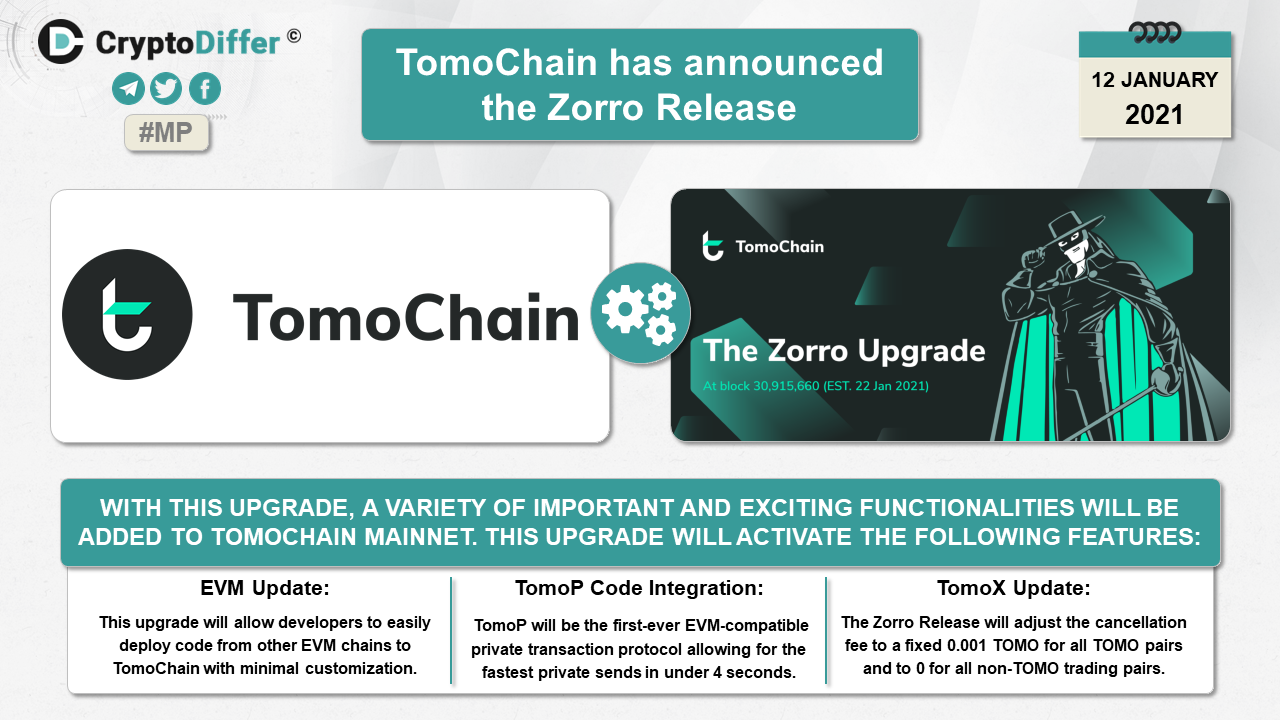 CryptoDiffer ©

#MP

TomoChain has announced the Zorro Release

12 JANUARY
2021

TomoChain

TomoChain

The Zorro Upgrade

At block 30,915,660 (EST. 22 Jan 2021)

WITH THIS UPGRADE, A VARIETY OF IMPORTANT AND EXCITING FUNCTIONALITIES WILL BE ADDED TO TOMOCHAIN MAINNET. THIS UPGRADE WILL ACTIVATE THE FOLLOWING FEATURES:

EVM Update:

This upgrade will allow developers to easily deploy code from other EVM chains to TomoChain with minimal customization.

TomoP Code Integration:

TomoP will be the first-ever EVM-compatible private transaction protocol allowing for the fastest private sends in under 4 seconds.

TomoX Update:

The Zorro Release will adjust the cancellation fee to a fixed 0.001 TOMO for all TOMO pairs and to 0 for all non-TOMO trading pairs.